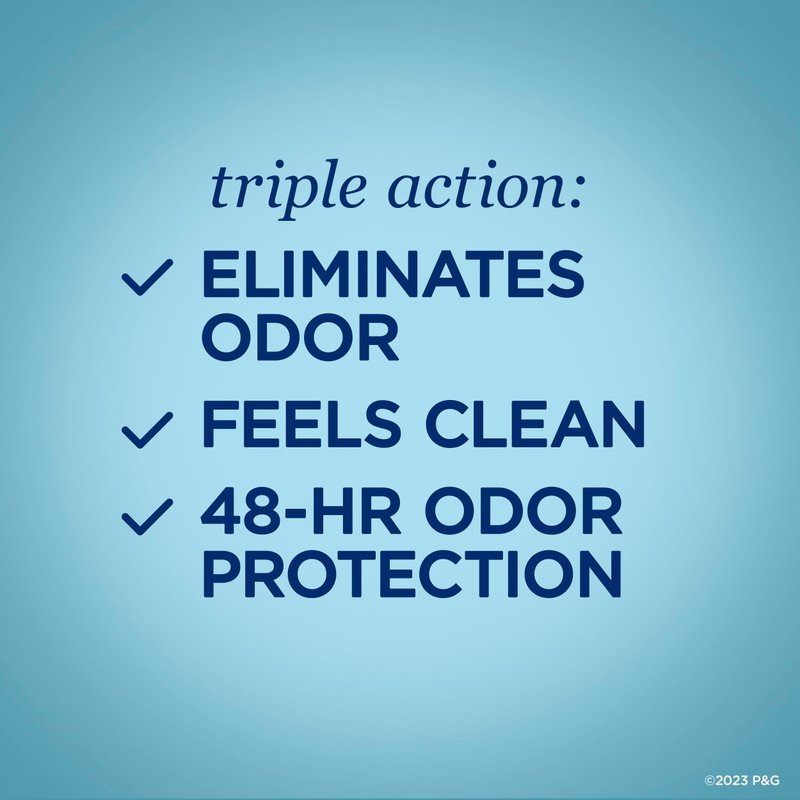 triple action:

✓ ELIMINATES ODOR

✓ FEELS CLEAN

✓ 48-HR ODOR PROTECTION

©2023 P&G